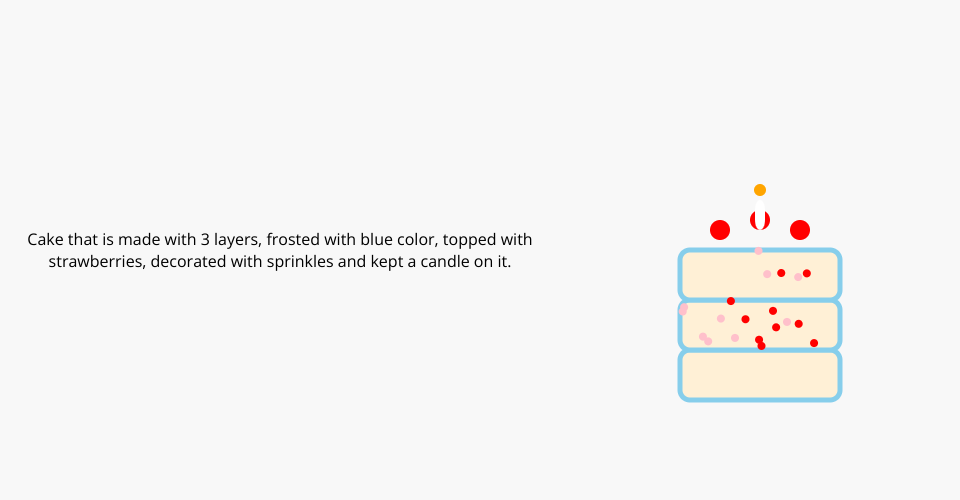 Cake that is made with 3 layers, frosted with blue color, topped with strawberries, decorated with sprinkles and kept a candle on it.